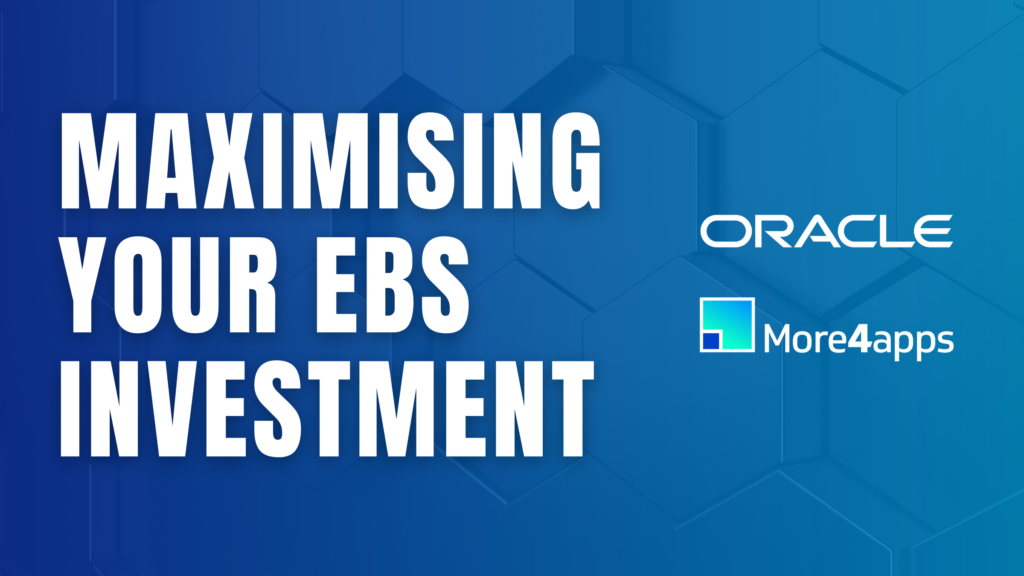 MAXIMISING YOUR EBS INVESTMENT

ORACLE

More4apps